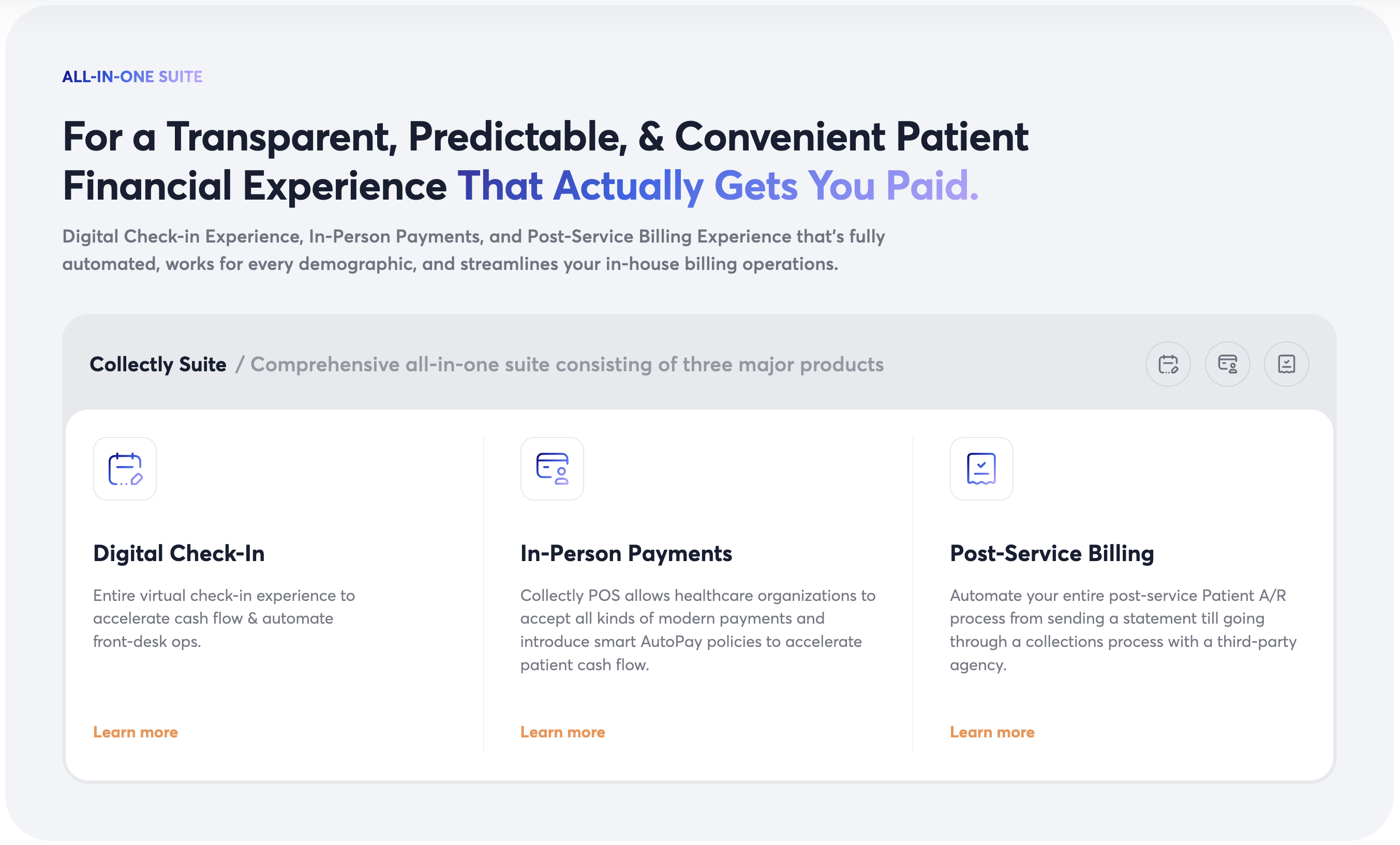 ALL-IN-ONE SUITE

For a Transparent, Predictable, & Convenient Patient Financial Experience That Actually Gets You Paid.

Digital Check-in Experience, In-Person Payments, and Post-Service Billing Experience that's fully automated, works for every demographic, and streamlines your in-house billing operations.

Collectly Suite / Comprehensive all-in-one suite consisting of three major products

Digital Check-In

Entire virtual check-in experience to accelerate cash flow & automate front-desk ops.

Learn more

In-Person Payments

Collectly POS allows healthcare organizations to accept all kinds of modern payments and introduce smart AutoPay policies to accelerate patient cash flow.

Learn more

Post-Service Billing

Automate your entire post-service Patient A/R process from sending a statement till going through a collections process with a third-party agency.

Learn more